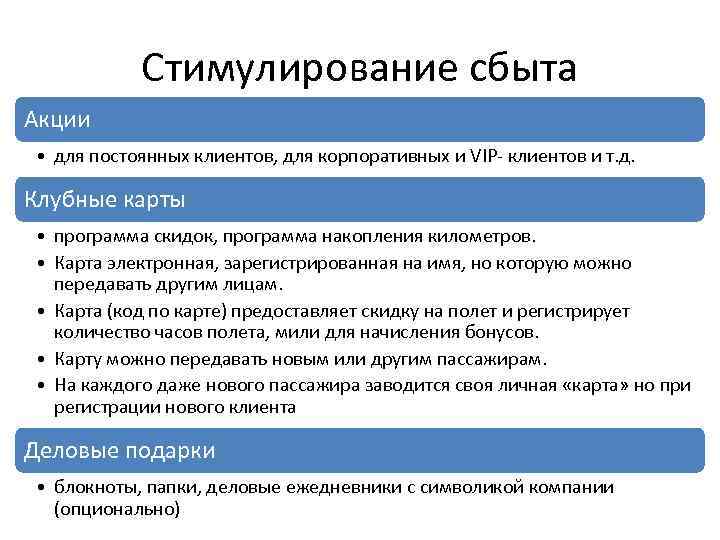 Стимулирование сбыта

Акции

• для постоянных клиентов, для корпоративных и VIP- клиентов и т.д.

Клубные карты

• программа скидок, программа накопления километров.
• Карта электронная, зарегистрированная на имя, но которую можно передавать другим лицам.
• Карта (код по карте) предоставляет скидку на полет и регистрирует количество часов полета, мили для начисления бонусов.
• Карту можно передавать новым или другим пассажирам.
• На каждого даже нового пассажира заводится своя личная «карта» но при регистрации нового клиента

Деловые подарки

• блокноты, папки, деловые ежедневники с символикой компании (опционально)